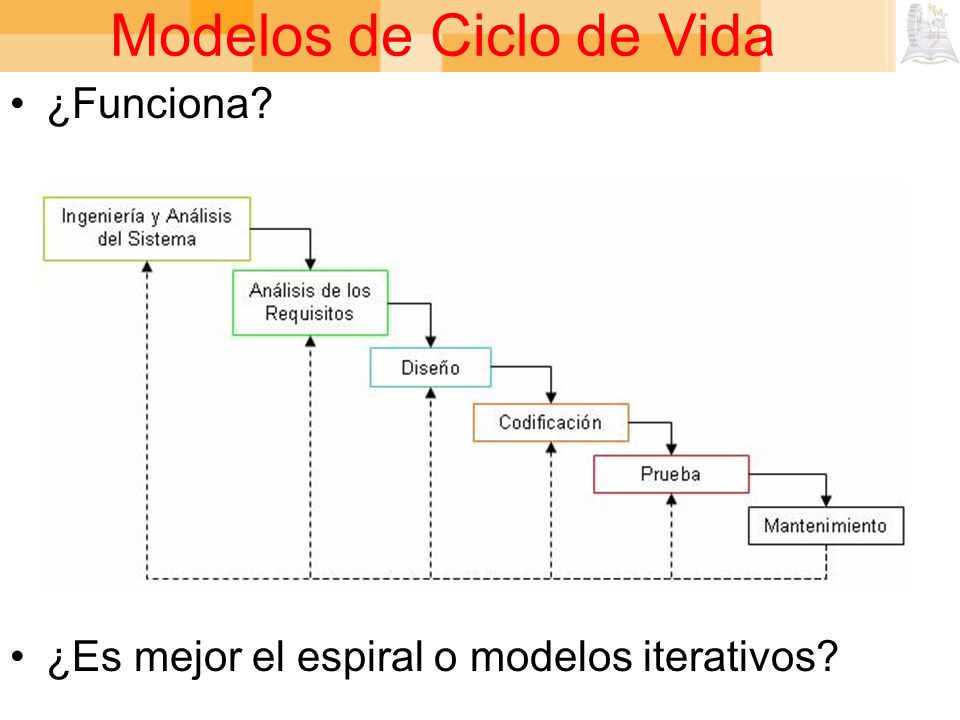 Modelos de Ciclo de Vida

• ¿Funciona?

Ingeniería y Análisis del Sistema

Análisis de los Requisitos

Diseño

Codificación

Prueba

Mantenimiento

• ¿Es mejor el espiral o modelos iterativos?